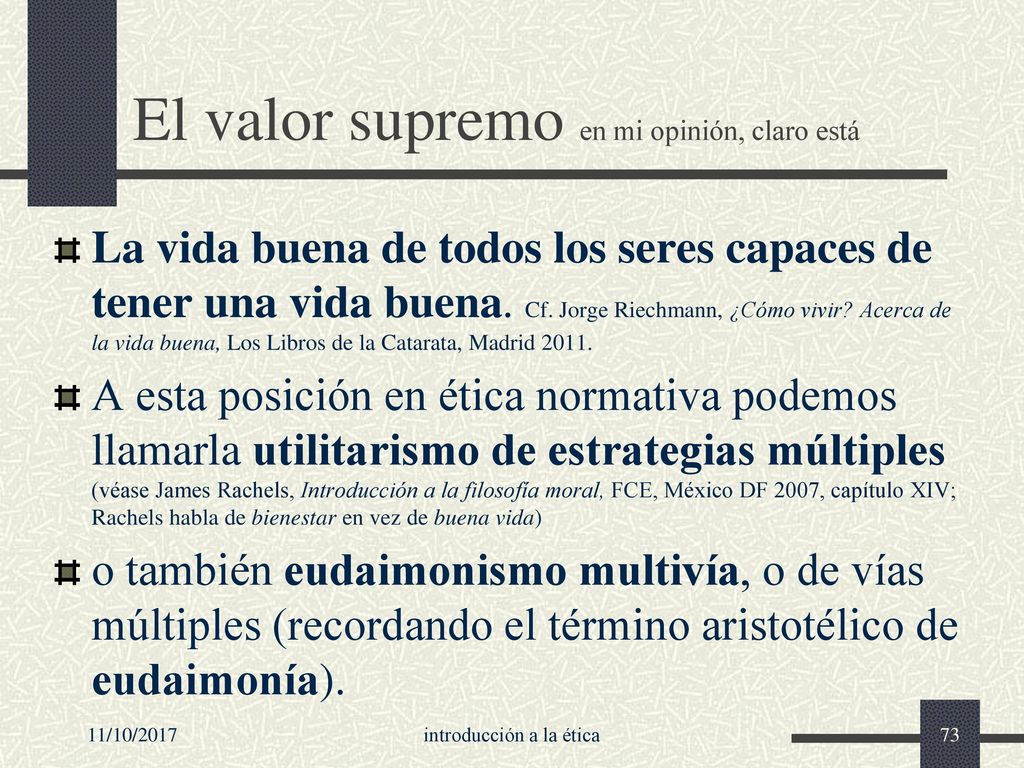 El valor supremo en mi opinión, claro está

La vida buena de todos los seres capaces de tener una vida buena. Cf. Jorge Riechmann, ¿Cómo vivir? Acerca de la vida buena, Los Libros de la Catarata, Madrid 2011.

A esta posición en ética normativa podemos llamarla utilitarismo de estrategias múltiples (véase James Rachels, Introducción a la filosofía moral, FCE, México DF 2007, capítulo XIV; Rachels habla de bienestar en vez de buena vida)

o también eudaimonismo multivía, o de vías múltiples (recordando el término aristotélico de eudaimonía).

11/10/2017

introducción a la ética

73